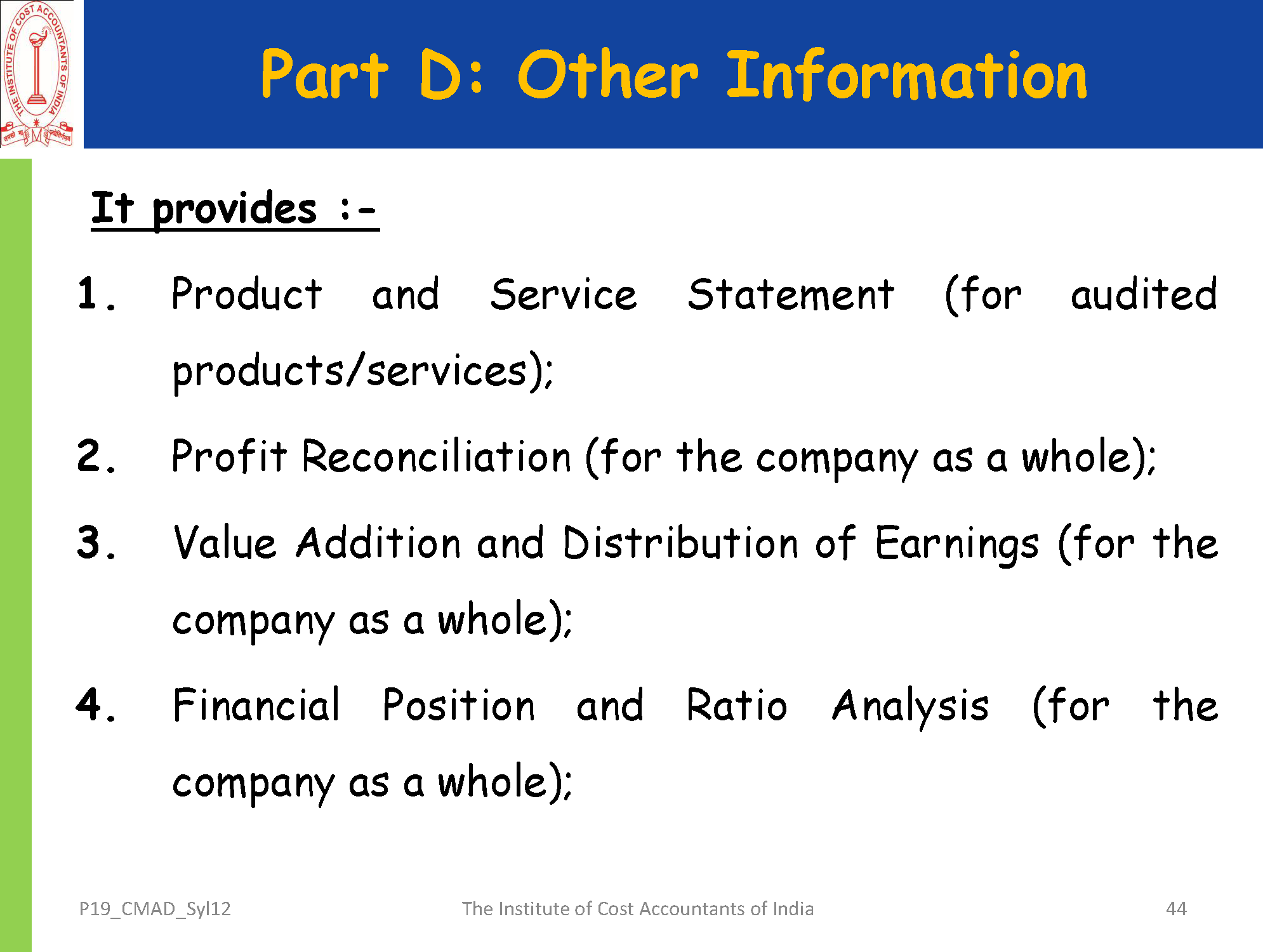 THE INSTITUTE OF COST ACCOUNTANTS OF INDIA

Part D: Other Information

It provides :-

1. Product and Service Statement (for audited products/services);

2. Profit Reconciliation (for the company as a whole);

3. Value Addition and Distribution of Earnings (for the company as a whole);

4. Financial Position and Ratio Analysis (for the company as a whole);

P19_CMAD_Syl12

The Institute of Cost Accountants of India

44